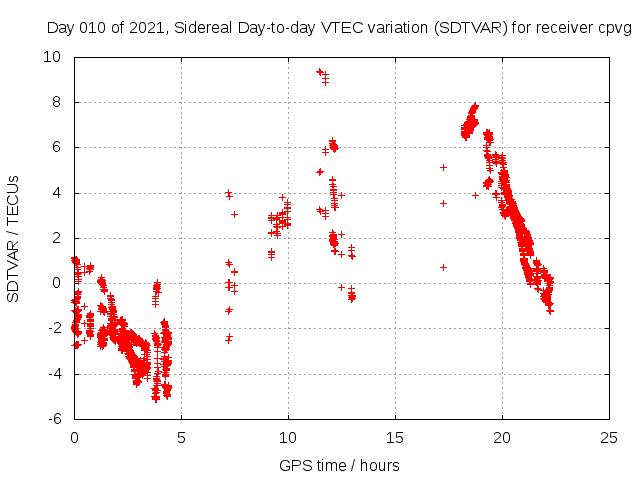 Day 010 of 2021, Sidereal Day-to-day VTEC variation (SDTVAR) for receiver cpvg

SDTVAR / TECUs

10
8
6
4
2
0
-2
-4
-6

0
5
10
15
20
25

GPS time / hours